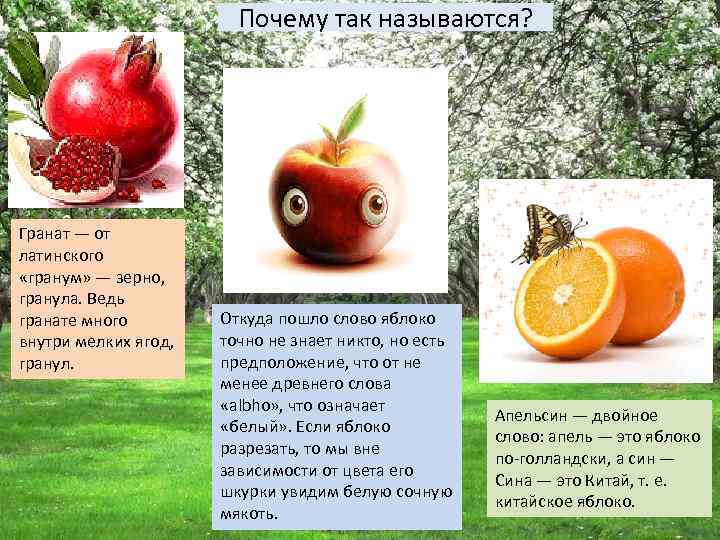 Почему так называются?

Гранат — от латинского «гранум» — зерно, гранула. Ведь гранате много внутри мелких ягод, гранул.

Откуда пошло слово яблоко точно не знает никто, но есть предположение, что от не менее древнего слова «albho», что означает «белый». Если яблоко разрезать, то мы вне зависимости от цвета его шкурки увидим белую сочную мякоть.

Апельсин — двойное слово: апель — это яблоко по-голландски, а син — Сина — это Китай, т. е. китайское яблоко.